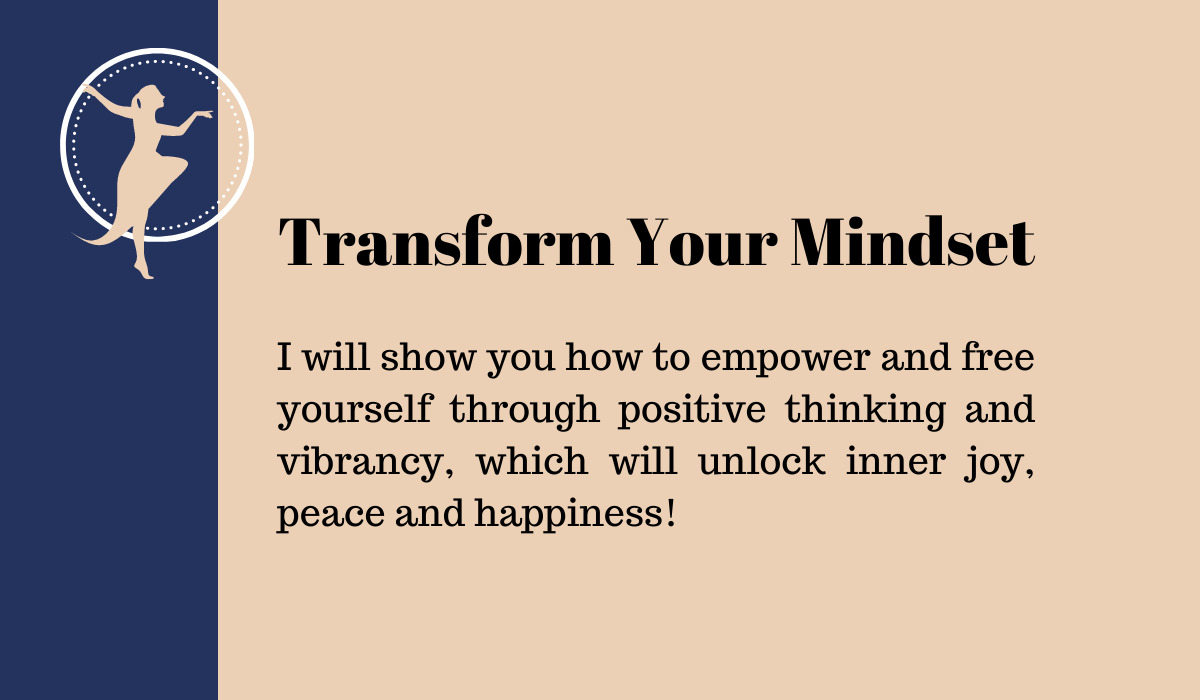 Transform Your Mindset

I will show you how to empower and free yourself through positive thinking and vibrancy, which will unlock inner joy, peace and happiness!